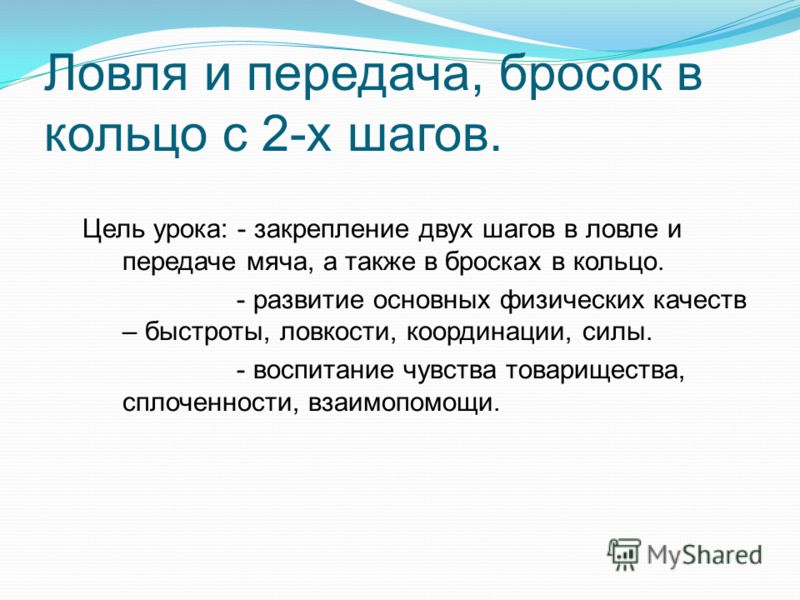 Ловля и передача, бросок в кольцо с 2-х шагов.

Цель урока: - закрепление двух шагов в ловле и передаче мяча, а также в бросках в кольцо.

- развитие основных физических качеств – быстроты, ловкости, координации, силы.

- воспитание чувства товарищества, сплоченности, взаимопомощи.

MyShared